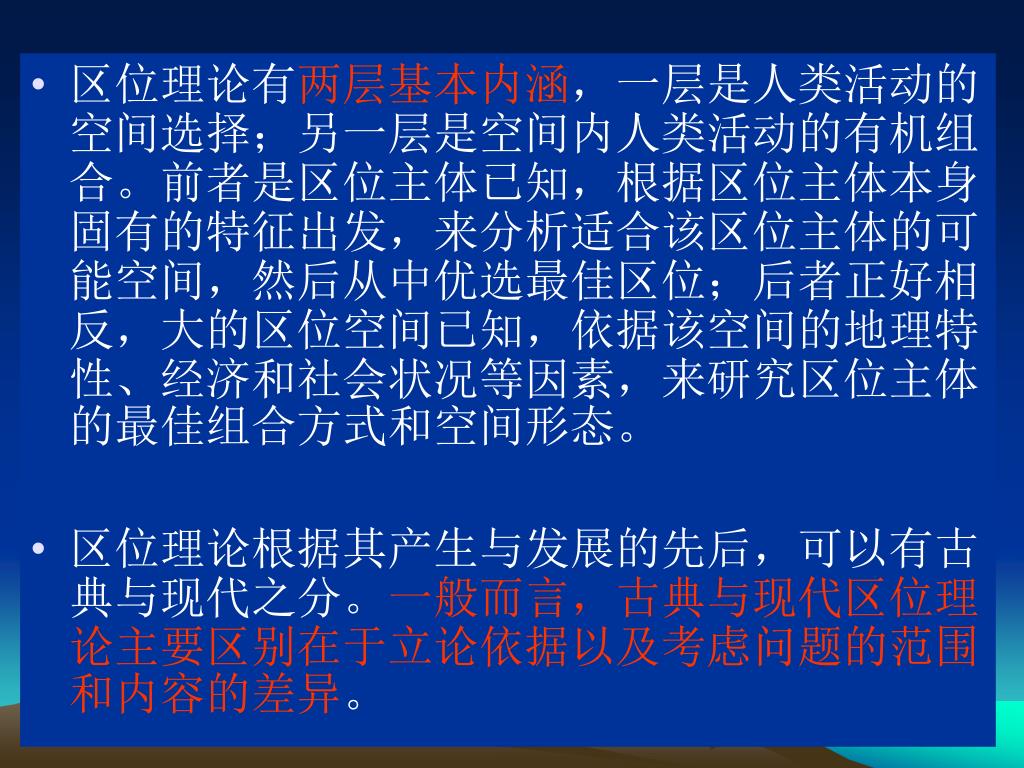 • 区位理论有两层基本内涵，一层是人类活动的空间选择；另一层是空间内人类活动的有机组合。前者是区位主体已知，根据区位主体本身固有的特征出发，来分析适合该区位主体的可能空间，然后从中优选最佳区位；后者正好相反，大的区位空间已知，依据该空间的地理特性、经济和社会状况等因素，来研究区位主体的最佳组合方式和空间形态。

• 区位理论根据其产生与发展的先后，可以有古典与现代之分。一般而言，古典与现代区位理论主要区别在于立论依据以及考虑问题的范围和内容的差异。